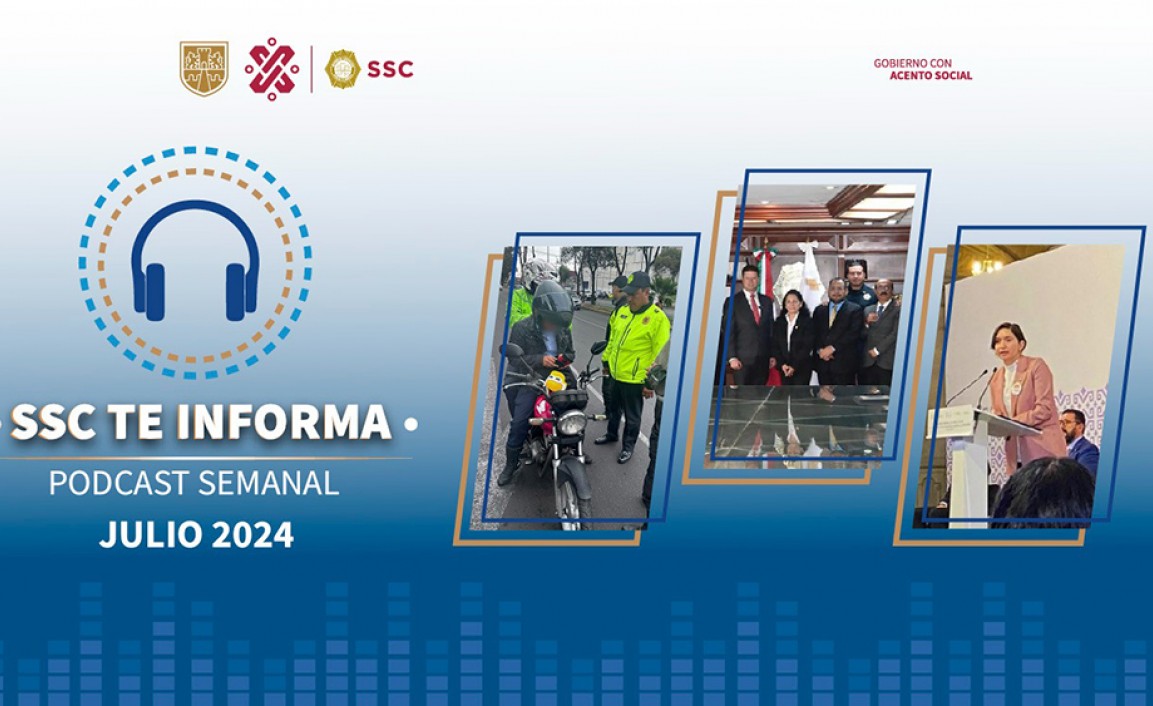 SSC

GOBIERNO CON
ACENTO SOCIAL

• SSC TE INFORMA •
PODCAST SEMANAL
JULIO 2024